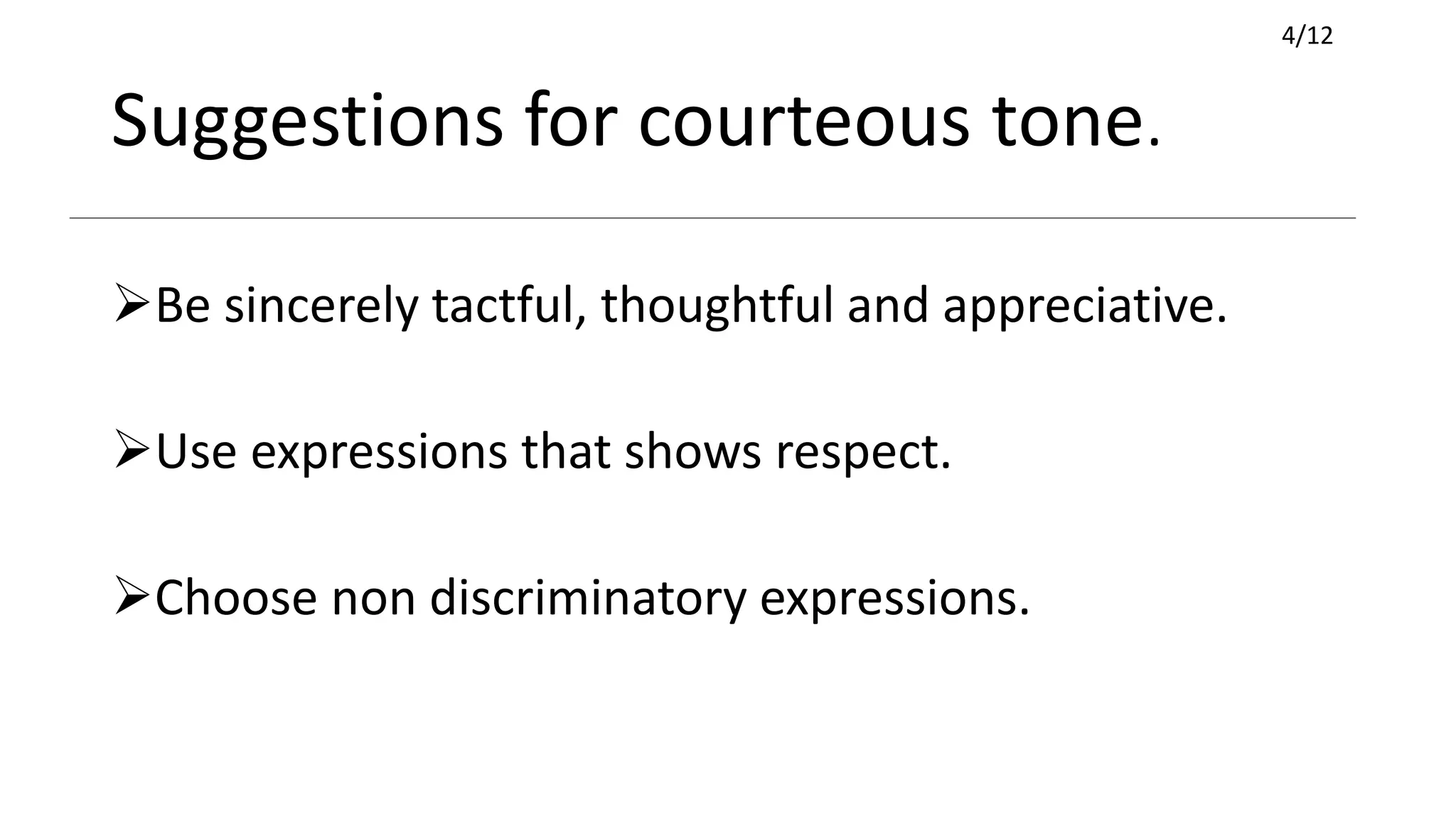 4/12

Suggestions for courteous tone.

➢Be sincerely tactful, thoughtful and appreciative.

➢Use expressions that shows respect.

➢Choose non discriminatory expressions.